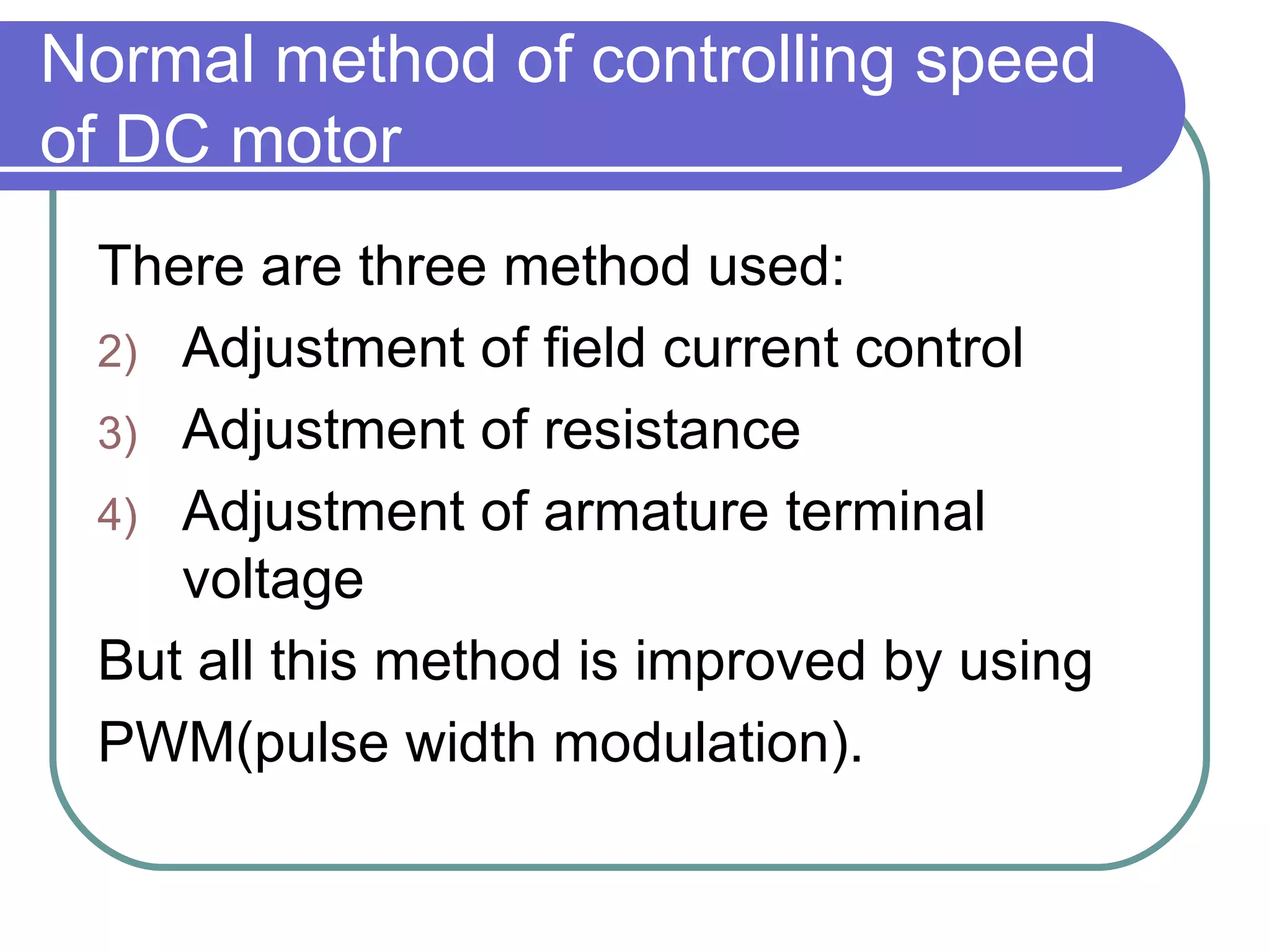 Normal method of controlling speed of DC motor

There are three method used:

2) Adjustment of field current control

3) Adjustment of resistance

4) Adjustment of armature terminal voltage

But all this method is improved by using PWM(pulse width modulation).